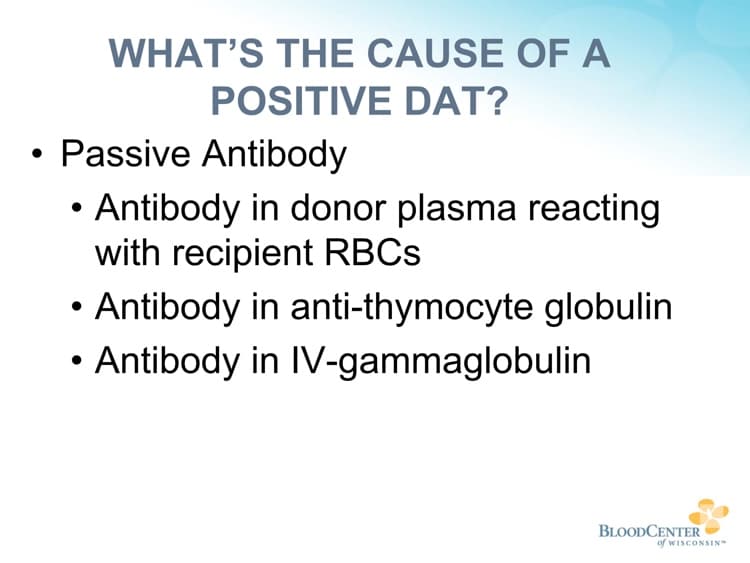 WHAT'S THE CAUSE OF A POSITIVE DAT?

• Passive Antibody
• Antibody in donor plasma reacting with recipient RBCs
• Antibody in anti-thymocyte globulin
• Antibody in IV-gammaglobulin

BLOODCENTER of WISCONSIN™